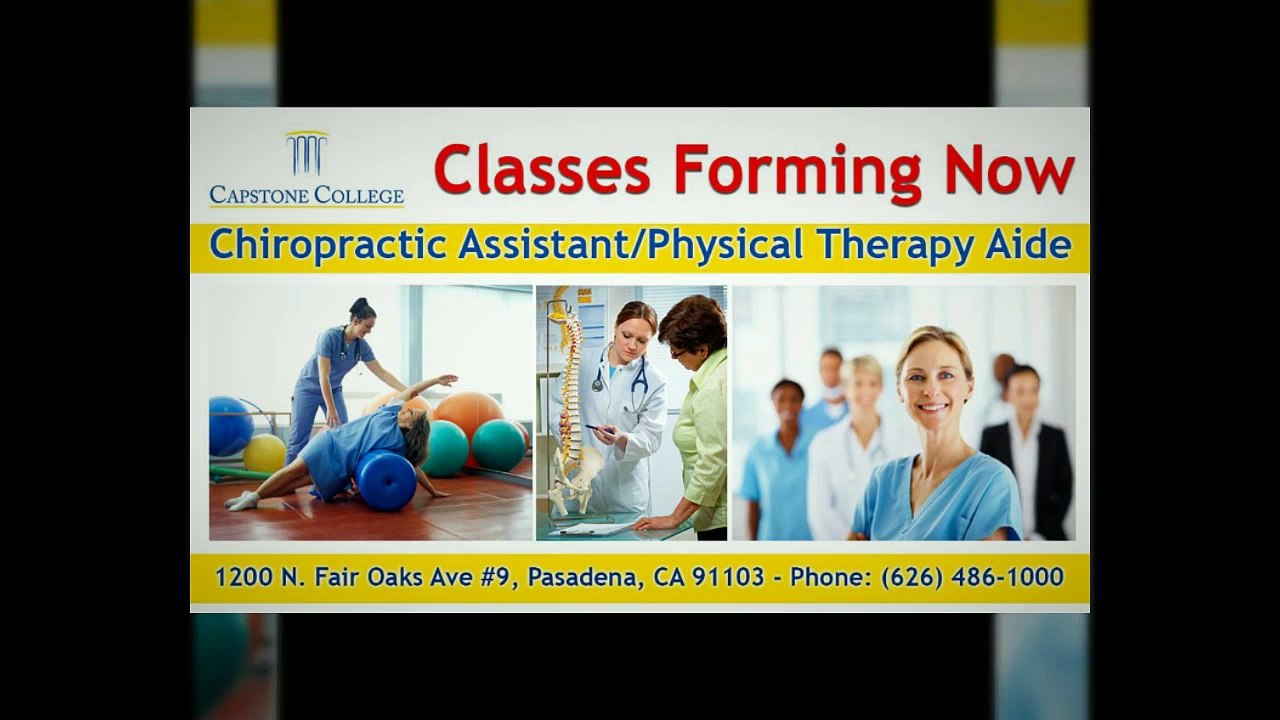 CAPSTONE COLLEGE

Classes Forming Now

Chiropractic Assistant/Physical Therapy Aide

1200 N. Fair Oaks Ave #9, Pasadena, CA 91103 - Phone: (626) 486-1000